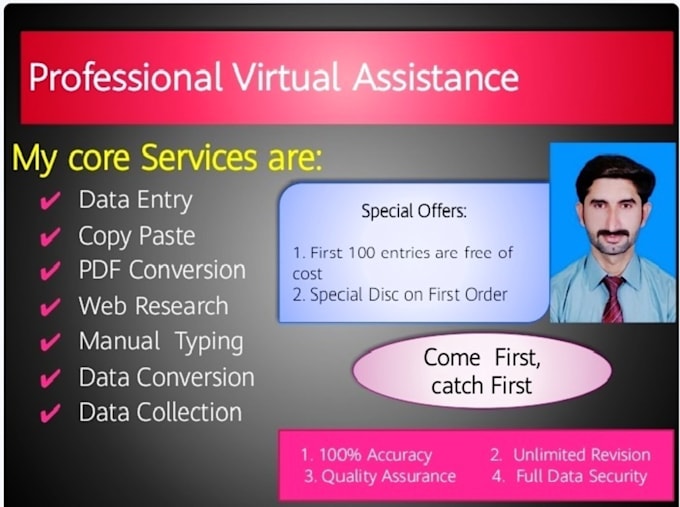 Professional Virtual Assistance

My core Services are:

✔ Data Entry
✔ Copy Paste
✔ PDF Conversion
✔ Web Research
✔ Manual Typing
✔ Data Conversion
✔ Data Collection

Special Offers:

1. First 100 entries are free of cost
2. Special Disc on First Order

Come First, catch First

1. 100% Accuracy
2. Unlimited Revision
3. Quality Assurance
4. Full Data Security